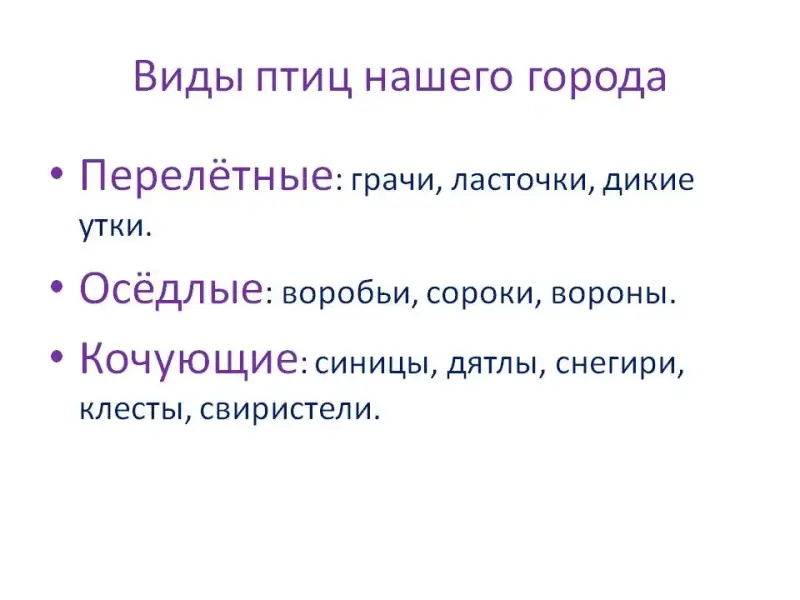 Виды птиц нашего города

• Перелётные: грачи, ласточки, дикие утки.

• Осёдлые: воробьи, сороки, вороны.

• Кочующие: синицы, дятлы, снегири, клесты, свиристели.